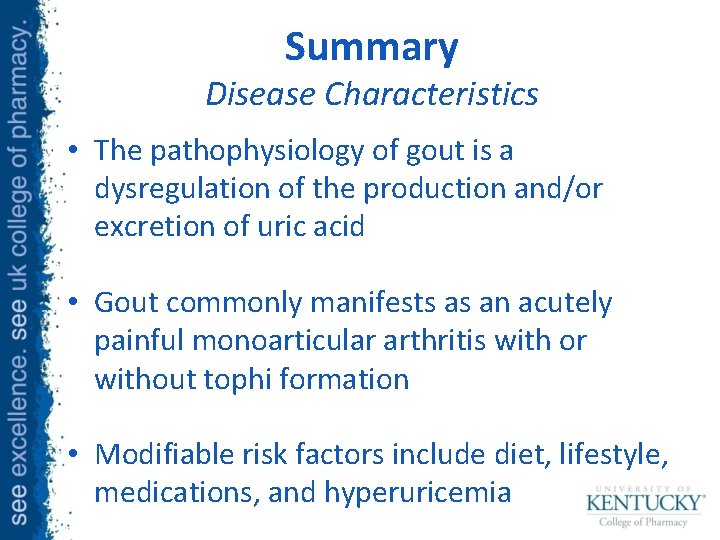 see excellence. see uk college of pharmacy.

Summary

Disease Characteristics

• The pathophysiology of gout is a dysregulation of the production and/or excretion of uric acid

• Gout commonly manifests as an acutely painful monoarticular arthritis with or without tophi formation

• Modifiable risk factors include diet, lifestyle, medications, and hyperuricemia

UNIVERSITY OF KENTUCKY®
College of Pharmacy